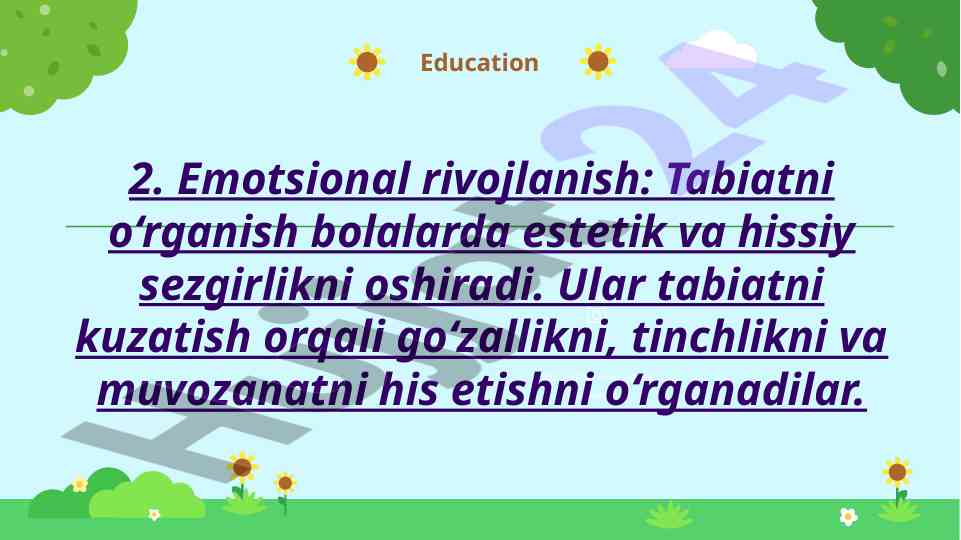 Education

2. Emotsional rivojlanish: Tabiatni o‘rganish bolalarda estetik va hissiy sezgirlikni oshiradi. Ular tabiatni kuzatish orqali go‘zallikni, tinchlikni va muvozanatni his etishni o‘rganadilar.

Hujjat24